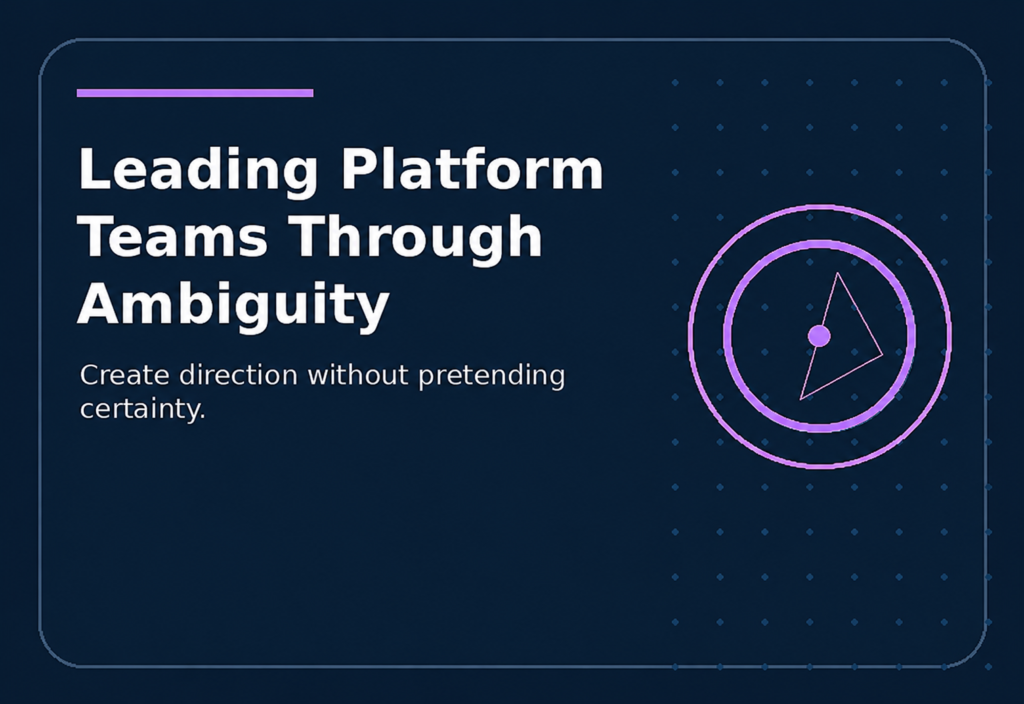 Leading Platform Teams Through Ambiguity

Create direction without pretending certainty.